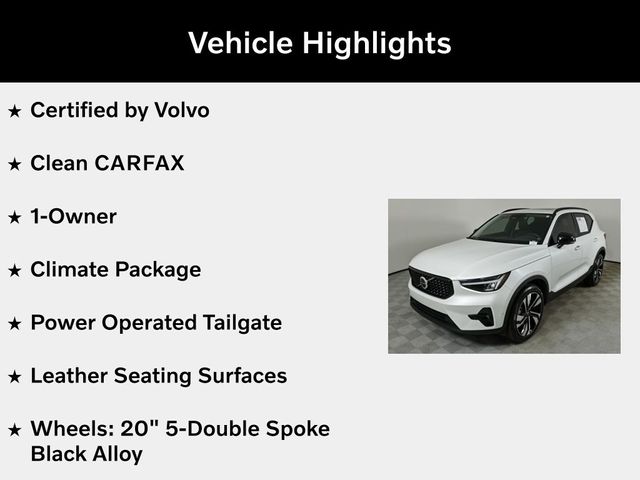 Vehicle Highlights

★ Certified by Volvo

★ Clean CARFAX

★ 1-Owner

★ Climate Package

★ Power Operated Tailgate

★ Leather Seating Surfaces

★ Wheels: 20" 5-Double Spoke Black Alloy